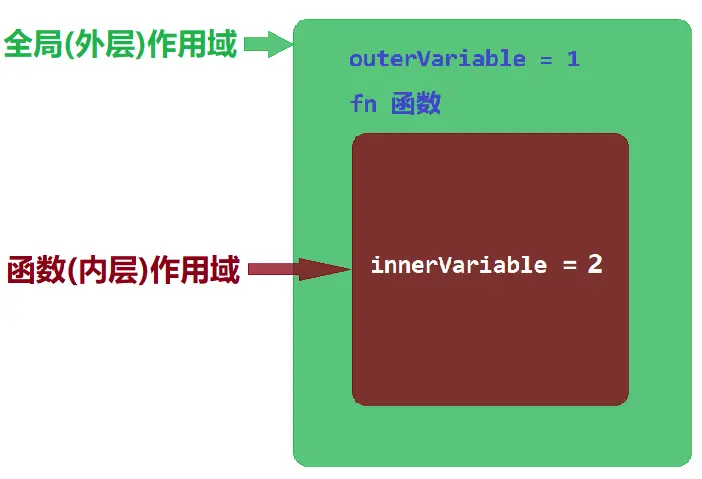 全局(外层)作用域

outerVariable = 1

fn 函数

函数(内层)作用域

innerVariable = 2